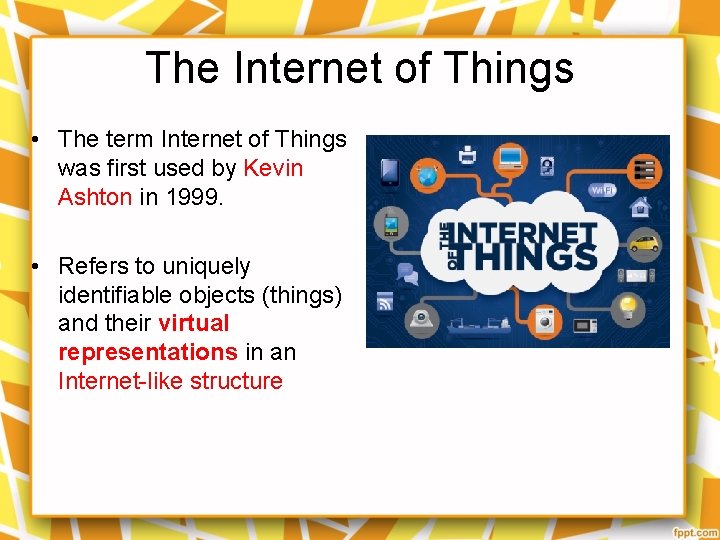 The Internet of Things

• The term Internet of Things was first used by Kevin Ashton in 1999.

• Refers to uniquely identifiable objects (things) and their virtual representations in an Internet-like structure

Wi Fi

THE INTERNET OF THINGS

fppt.com